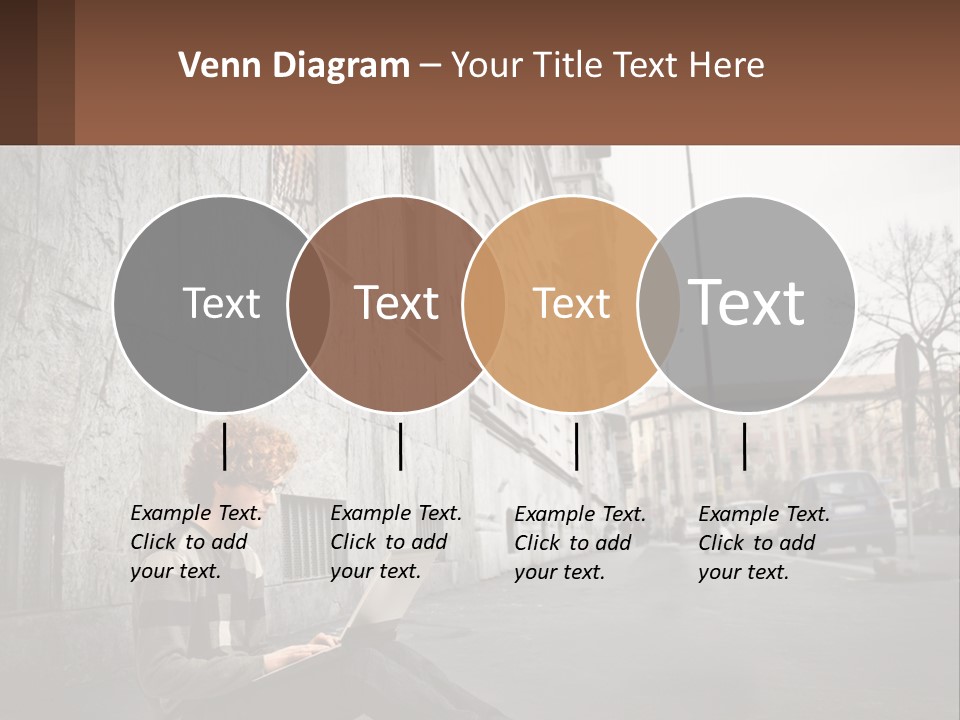 Venn Diagram – Your Title Text Here

Text

Text

Text

Text

Example Text. Click to add your text.

Example Text. Click to add your text.

Example Text. Click to add your text.

Example Text. Click to add your text.